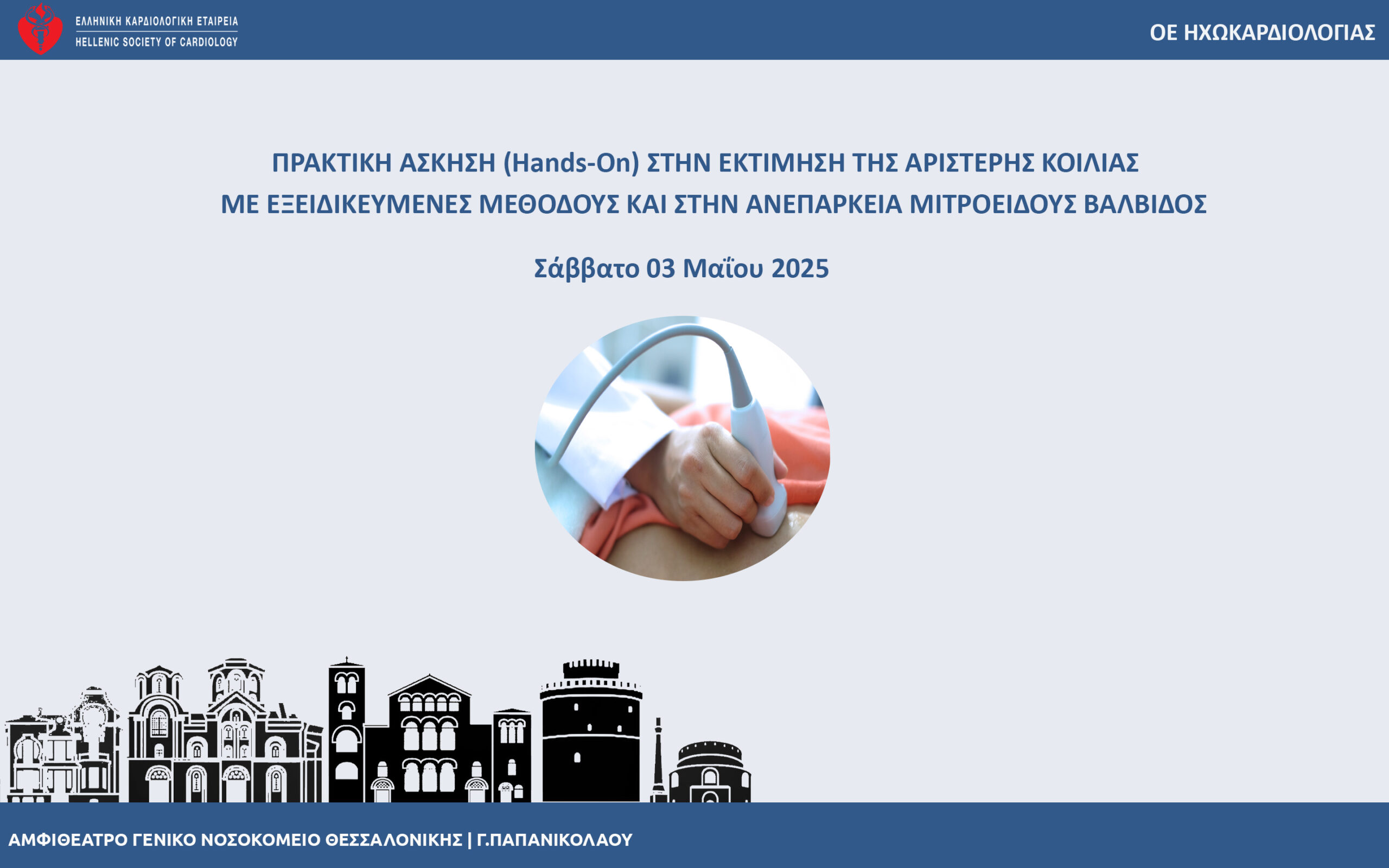 ΕΛΛΗΝΙΚΗ ΚΑΡΔΙΟΛΟΓΙΚΗ ΕΤΑΙΡΕΙΑ
HELLENIC SOCIETY OF CARDIOLOGY

ΟΕ ΗΧΩΚΑΡΔΙΟΛΟΓΙΑΣ

ΠΡΑΚΤΙΚΗ ΑΣΚΗΣΗ (Hands-On) ΣΤΗΝ ΕΚΤΙΜΗΣΗ ΤΗΣ ΑΡΙΣΤΕΡΗΣ ΚΟΙΛΙΑΣ ΜΕ ΕΞΕΙΔΙΚΕΥΜΕΝΕΣ ΜΕΘΟΔΟΥΣ ΚΑΙ ΣΤΗΝ ΑΝΕΠΑΡΚΕΙΑ ΜΙΤΡΟΕΙΔΟΥΣ ΒΑΛΒΙΔΟΣ

Σάββατο 03 Μαΐου 2025

ΑΜΦΙΘΕΑΤΡΟ ΓΕΝΙΚΟ ΝΟΣΟΚΟΜΕΙΟ ΘΕΣΣΑΛΟΝΙΚΗΣ | Γ.ΠΑΠΑΝΙΚΟΛΑΟΥ